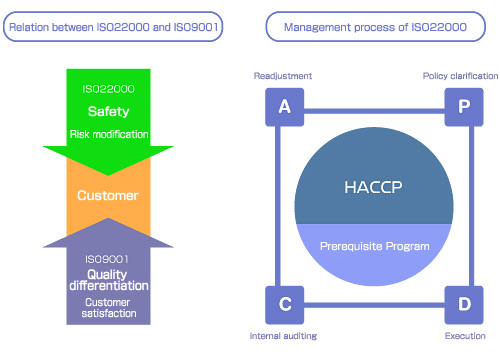 Relation between ISO22000 and ISO9001

ISO22000
Safety
Risk modification

Customer

ISO9001
Quality differentiation
Customer satisfaction

Management process of ISO22000

Readjustment

Policy clarification

A

P

HACCP

Prerequisite Program

C

D

Internal auditing

Execution